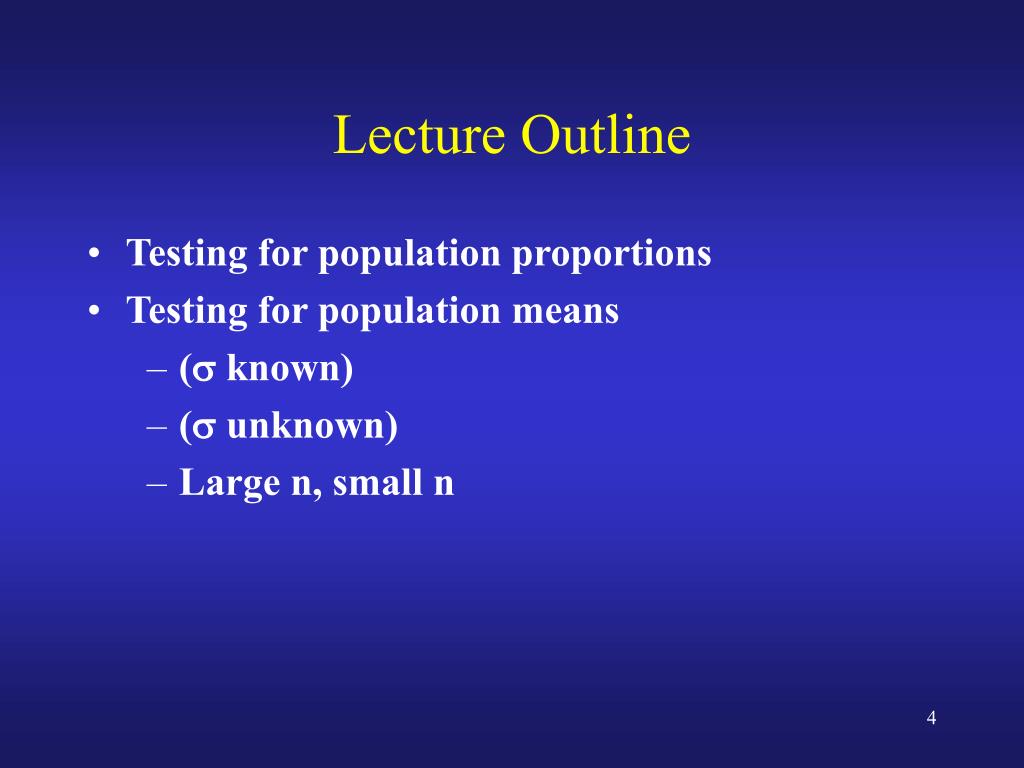 Lecture Outline

• Testing for population proportions
• Testing for population means
– ($\sigma$ known)
– ($\sigma$ unknown)
– Large n, small n

4